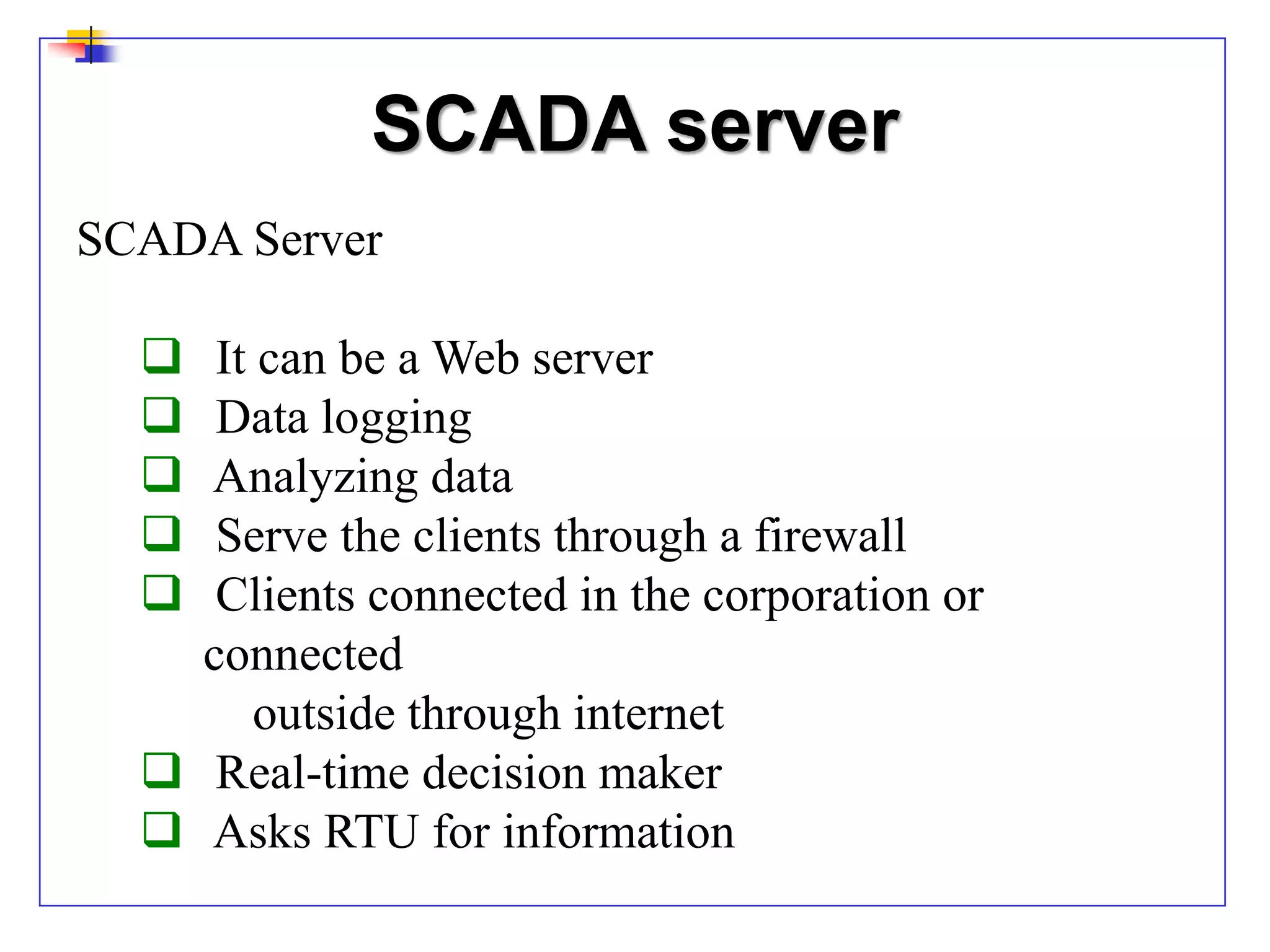 SCADA server

SCADA Server

❑ It can be a Web server
❑ Data logging
❑ Analyzing data
❑ Serve the clients through a firewall
❑ Clients connected in the corporation or connected outside through internet
❑ Real-time decision maker
❑ Asks RTU for information